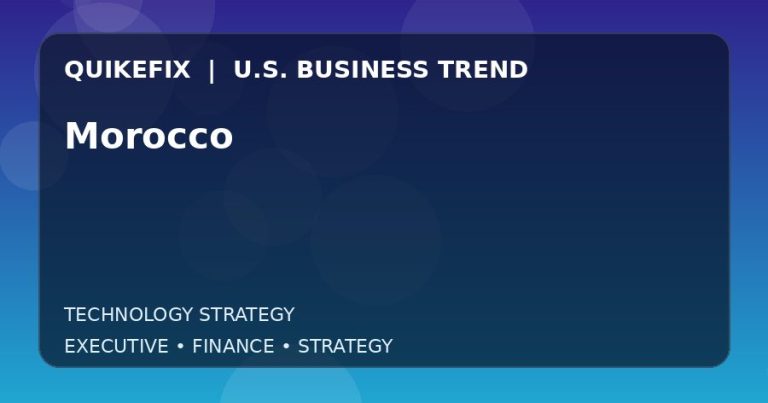 QUIKEFIX | U.S. BUSINESS TREND

Morocco

TECHNOLOGY STRATEGY

EXECUTIVE • FINANCE • STRATEGY